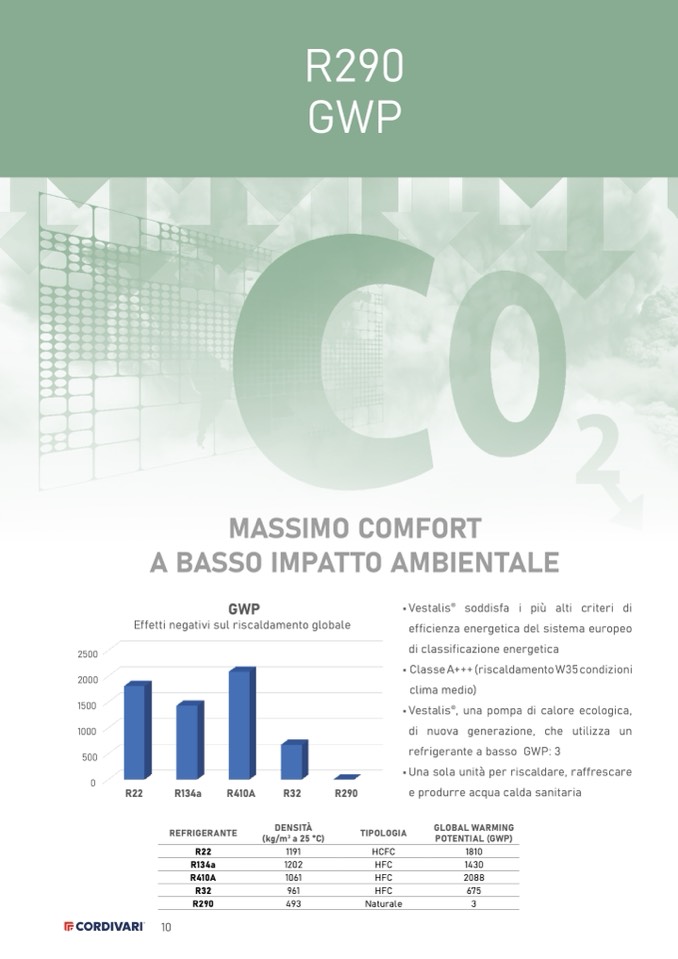 R290
GWP

$CO_2$

MASSIMO COMFORT
A BASSO IMPATTO AMBIENTALE

GWP
Effetti negativi sul riscaldamento globale

2500
2000
1500
1000
500
0

R22 R134a R410A R32 R290

• Vestalis® soddisfa i più alti criteri di efficienza energetica del sistema europeo di classificazione energetica
• Classe A+++ (riscaldamento W35 condizioni clima medio)
• Vestalis®, una pompa di calore ecologica, di nuova generazione, che utilizza un refrigerante a basso GWP: 3
• Una sola unità per riscaldare, raffrescare e produrre acqua calda sanitaria

| REFRIGERANTE | DENSITÀ (kg/m³ a 25 °C) | TIPOLOGIA | GLOBAL WARMING POTENTIAL (GWP) |
|---|---|---|---|
| R22 | 1191 | HCFC | 1810 |
| R134a | 1202 | HFC | 1430 |
| R410A | 1061 | HFC | 2088 |
| R32 | 961 | HFC | 675 |
| R290 | 493 | Naturale | 3 |

CORDIVARI 10